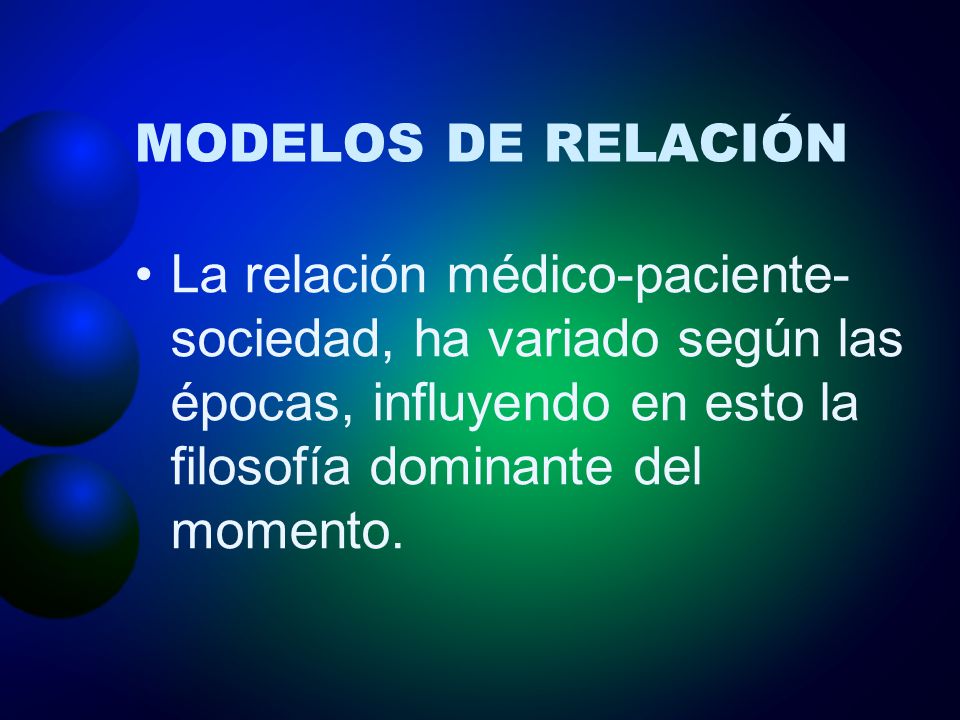 MODELOS DE RELACIÓN

• La relación médico-paciente-sociedad, ha variado según las épocas, influyendo en esto la filosofía dominante del momento.